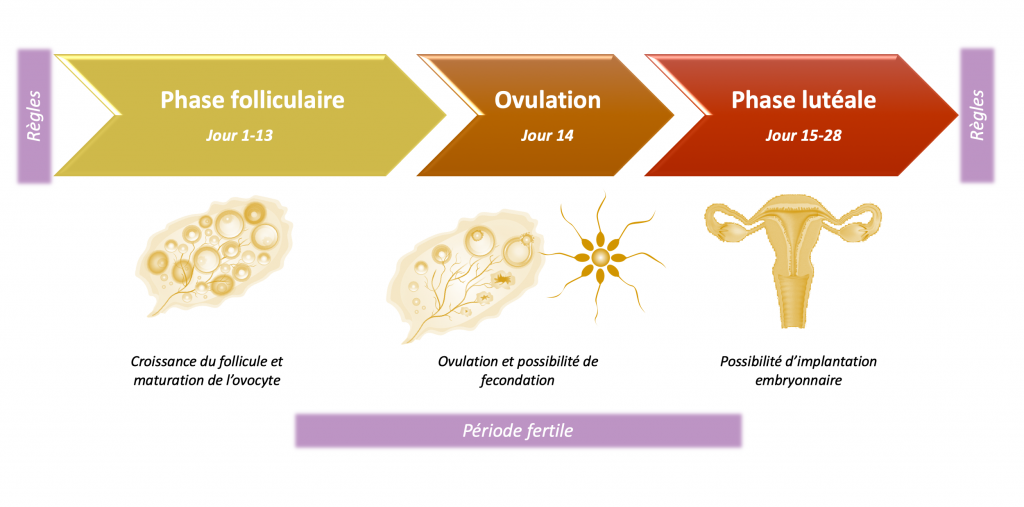 Règles

Phase folliculaire
Jour 1-13

Ovulation
Jour 14

Phase lutéale
Jour 15-28

Règles

Croissance du follicule et maturation de l'ovocyte

Ovulation et possibilité de fecondation

Possibilité d'implantation embryonnaire

Période fertile